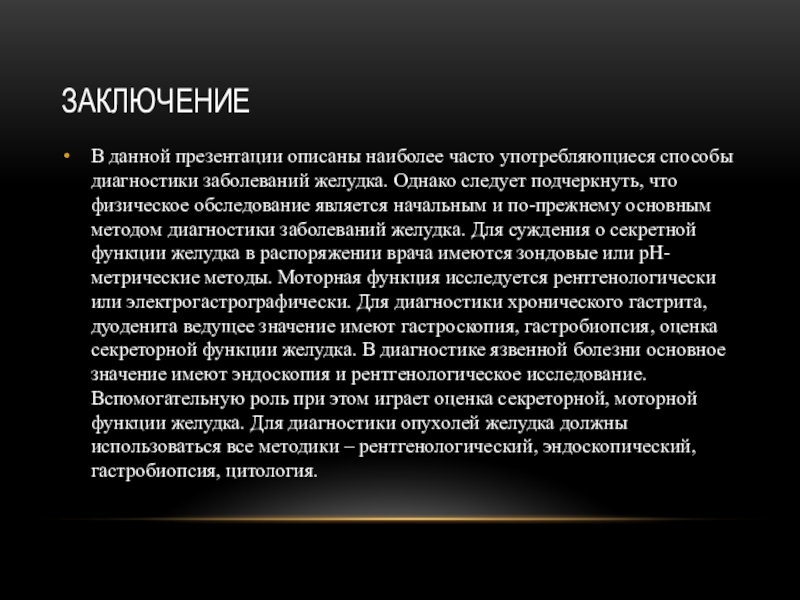 ЗАКЛЮЧЕНИЕ

• В данной презентации описаны наиболее часто употребляющиеся способы диагностики заболеваний желудка. Однако следует подчеркнуть, что физическое обследование является начальным и по-прежнему основным методом диагностики заболеваний желудка. Для суждения о секретной функции желудка в распоряжении врача имеются зондовые или pH-метрические методы. Моторная функция исследуется рентгенологически или электрогастрографически. Для диагностики хронического гастрита, дуоденита ведущее значение имеют гастроскопия, гастробиопсия, оценка секреторной функции желудка. В диагностике язвенной болезни основное значение имеют эндоскопия и рентгенологическое исследование. Вспомогательную роль при этом играет оценка секреторной, моторной функции желудка. Для диагностики опухолей желудка должны использоваться все методики – рентгенологический, эндоскопический, гастробиопсия, цитология.